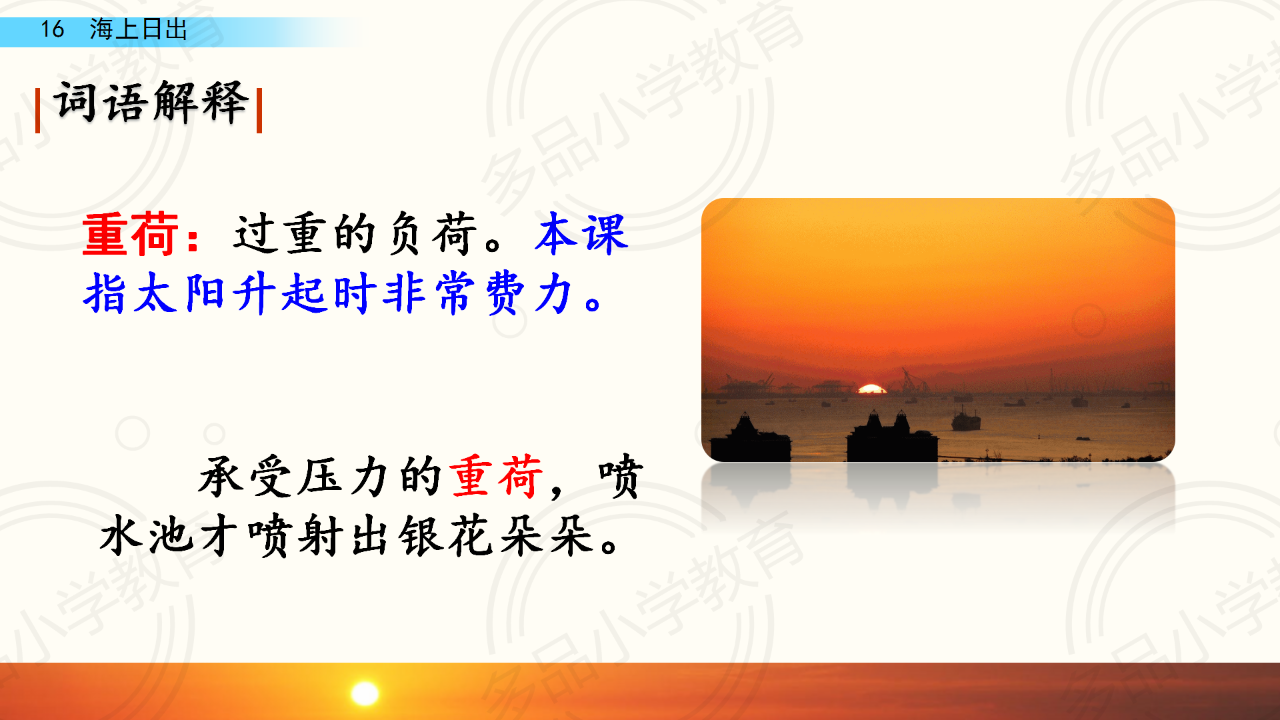 16 海上日出

词语解释

重荷：过重的负荷。本课指太阳升起时非常费力。

承受压力的重荷，喷水池才喷射出银花朵朵。

多品小学教育